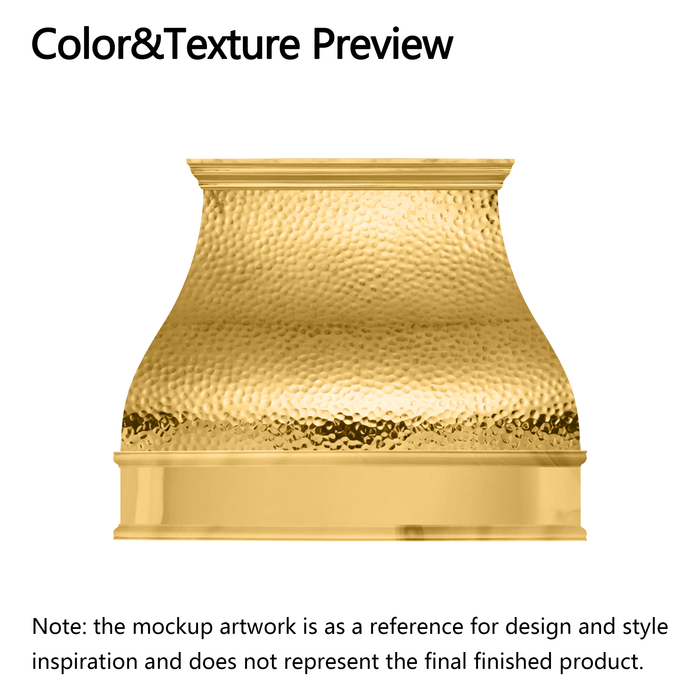 Color&Texture Preview

Note: the mockup artwork is as a reference for design and style inspiration and does not represent the final finished product.